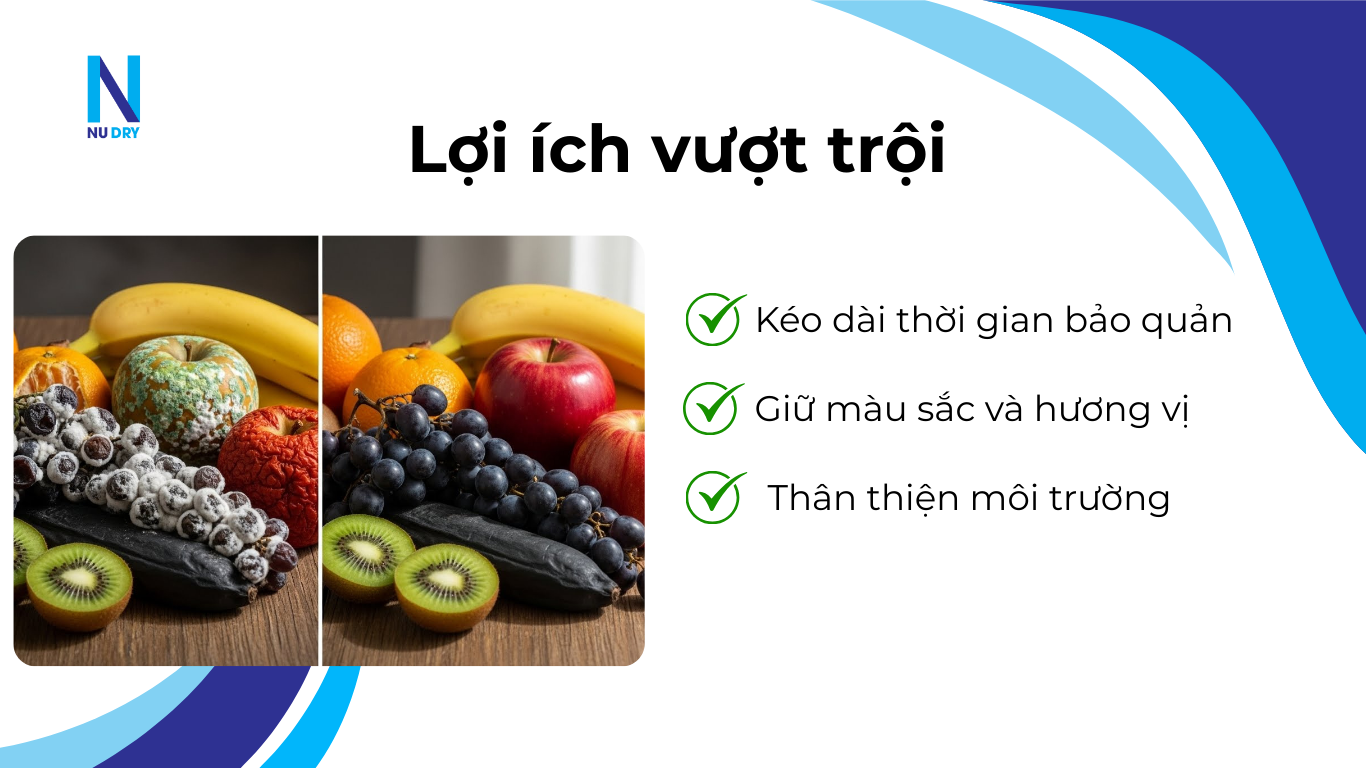 N
NU DRY

Lợi ích vượt trội

Kéo dài thời gian bảo quản

Giữ màu sắc và hương vị

Thân thiện môi trường